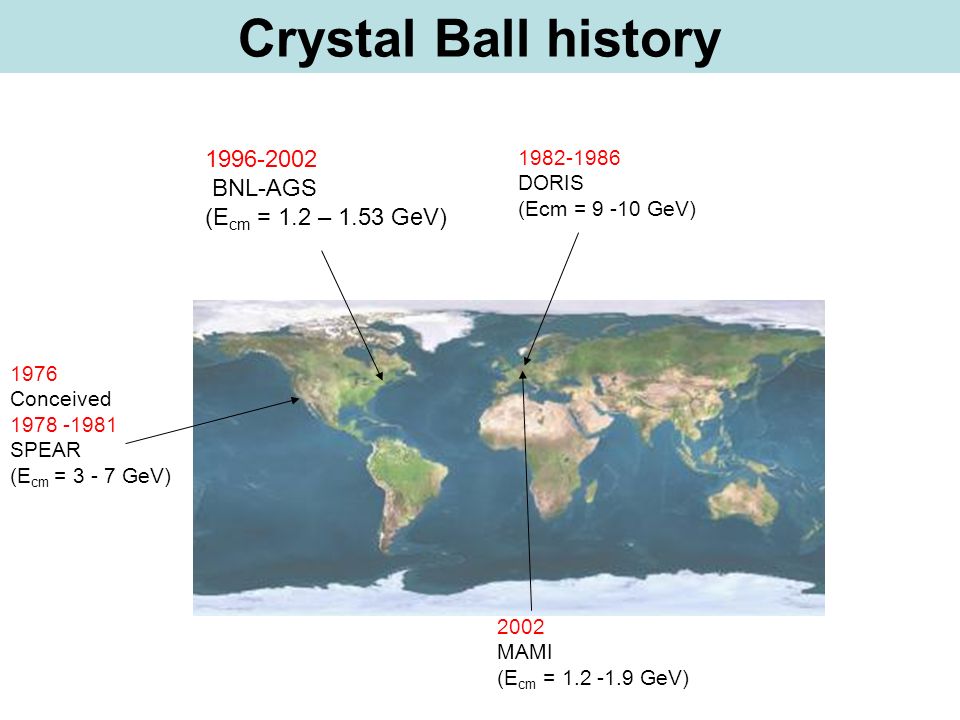 Crystal Ball history

1996-2002
BNL-AGS
($E_{cm}$ = 1.2 – 1.53 GeV)

1982-1986
DORIS
(Ecm = 9 -10 GeV)

1976
Conceived
1978 -1981
SPEAR
($E_{cm}$ = 3 - 7 GeV)

2002
MAMI
($E_{cm}$ = 1.2 -1.9 GeV)